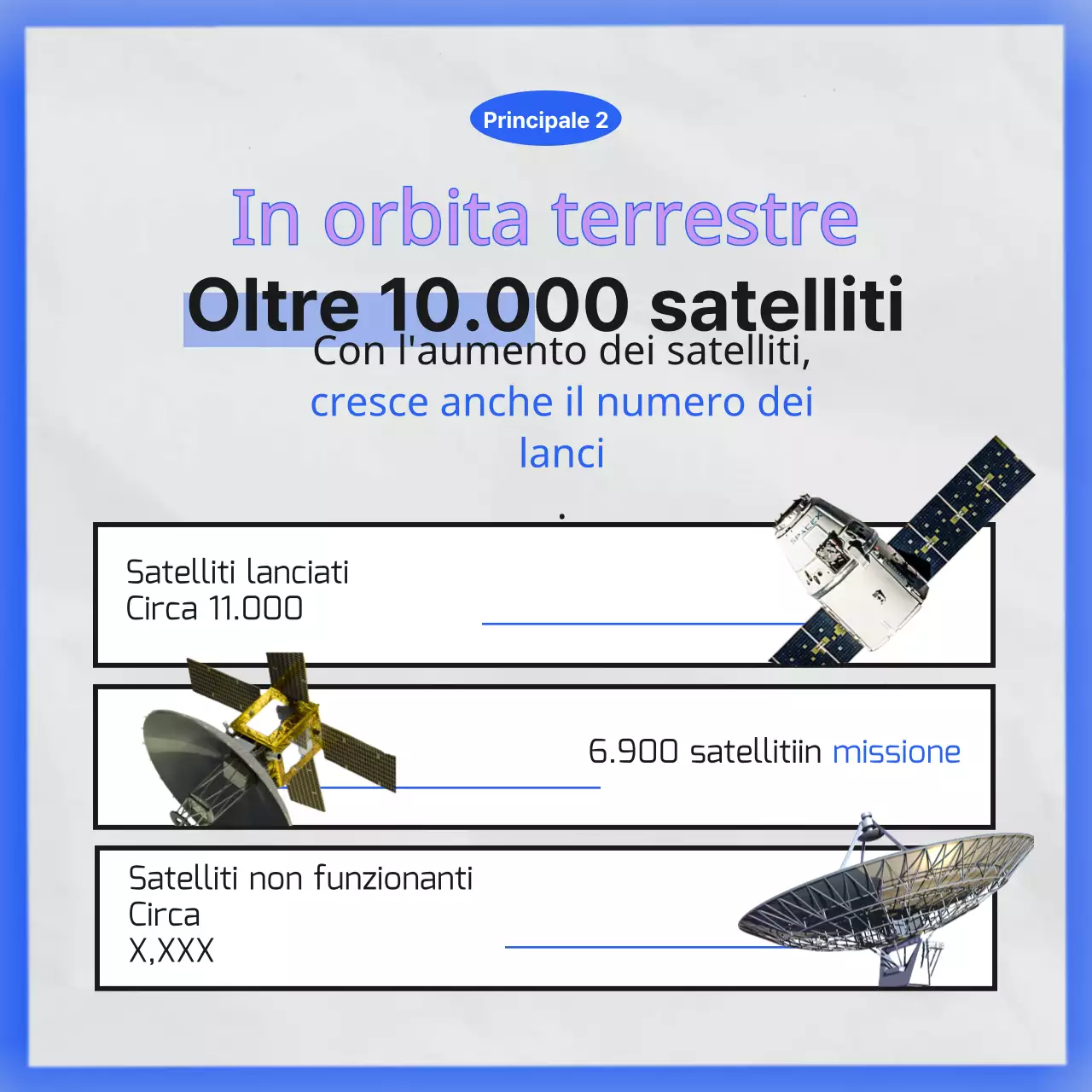 Principale 2

In orbita terrestre

Oltre 10.000 satelliti

Con l'aumento dei satelliti, cresce anche il numero dei lanci

.

Satelliti lanciati
Circa 11.000

6.900 satellitiin missione

Satelliti non funzionanti
Circa
X,XXX